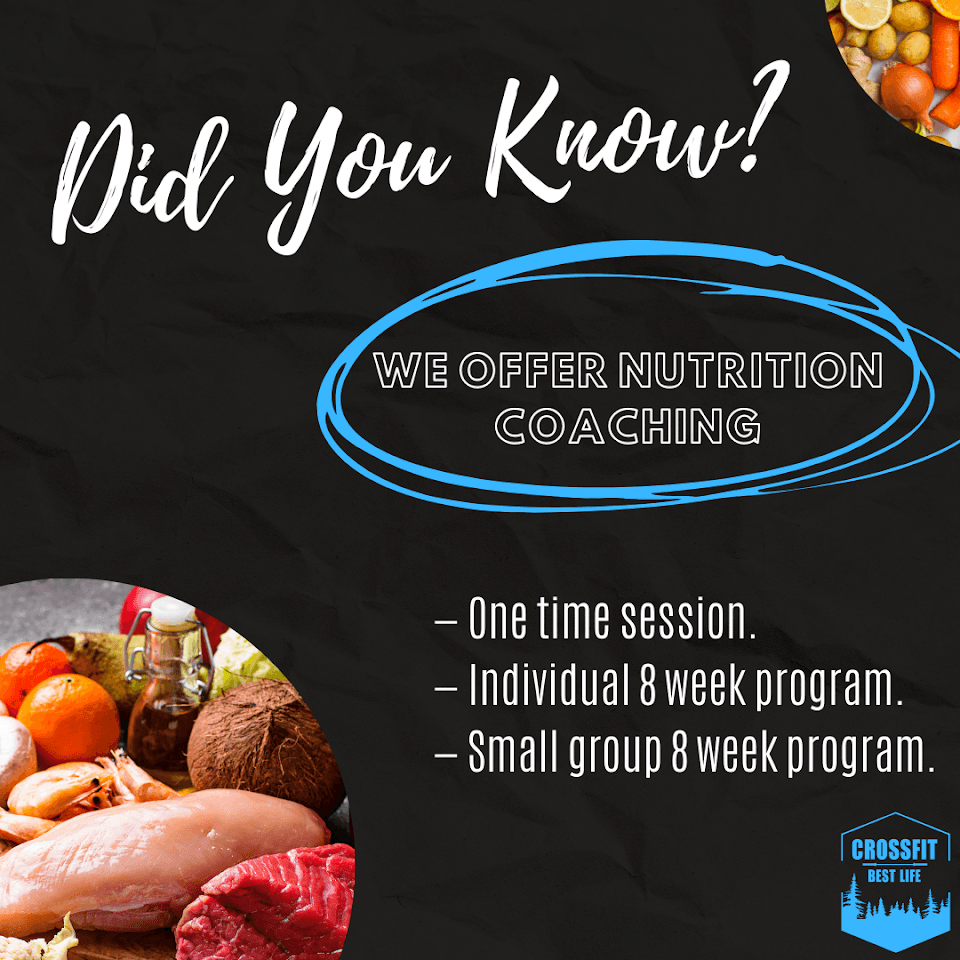 Did You Know?

WE OFFER NUTRITION COACHING

– One time session.
– Individual 8 week program.
– Small group 8 week program.

CROSSFIT
BEST LIFE